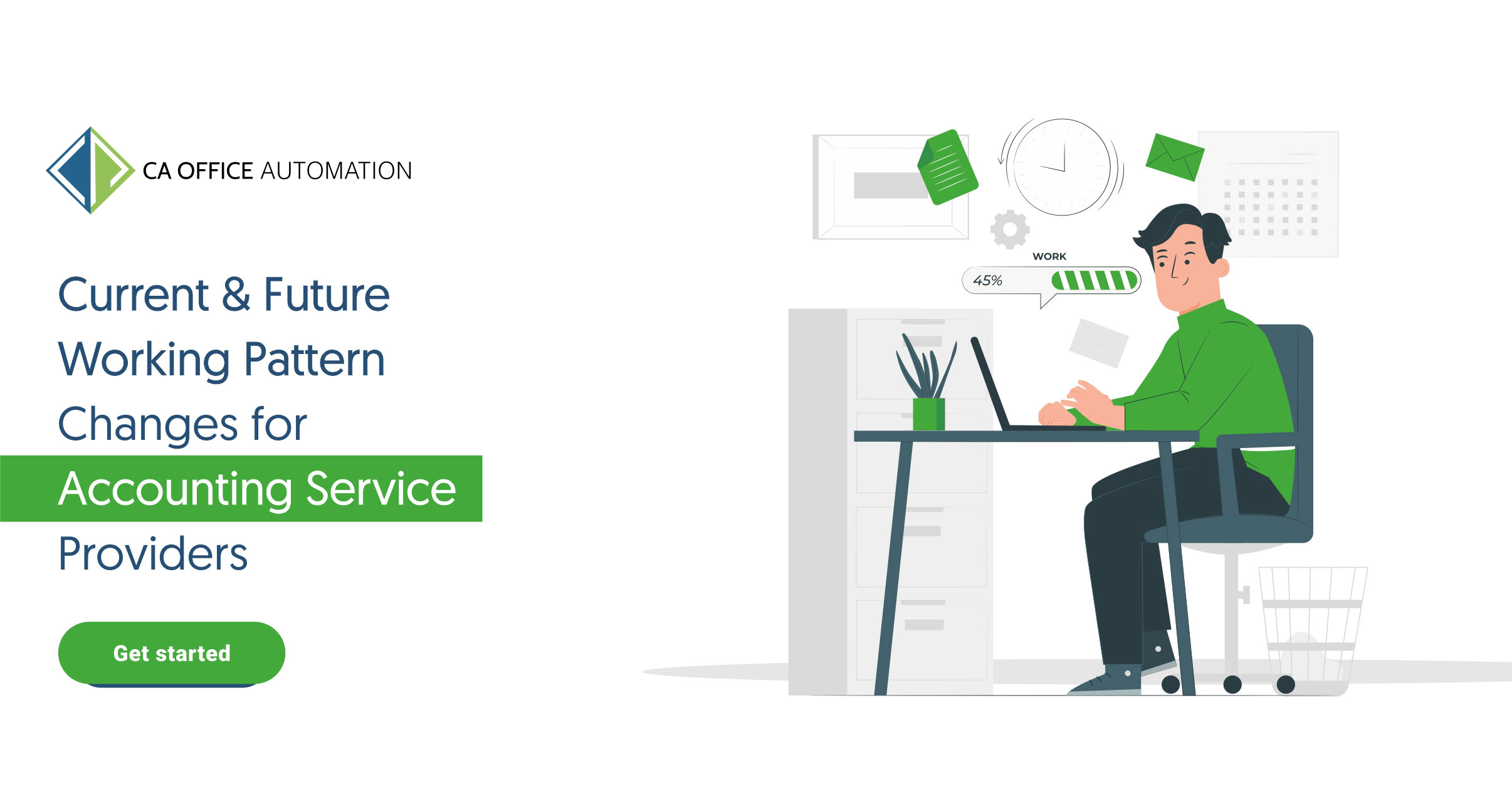 CA OFFICE AUTOMATION

Current & Future Working Pattern Changes for Accounting Service Providers

Get started

WORK

45%